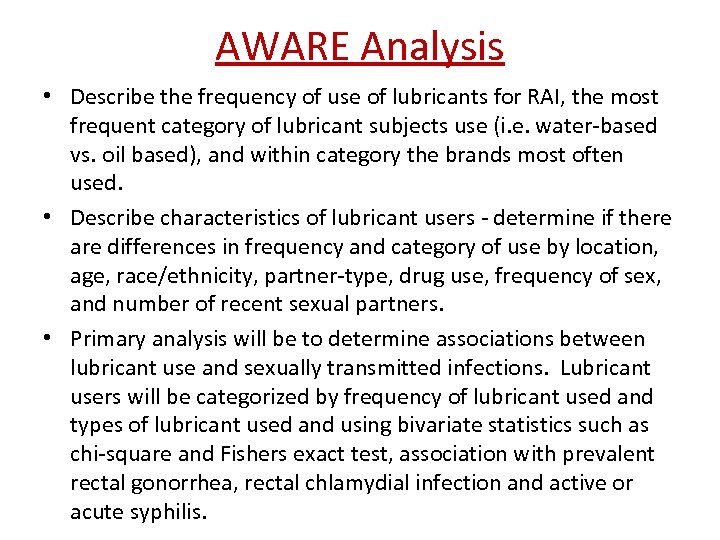 AWARE Analysis

• Describe the frequency of use of lubricants for RAI, the most frequent category of lubricant subjects use (i.e. water-based vs. oil based), and within category the brands most often used.

• Describe characteristics of lubricant users - determine if there are differences in frequency and category of use by location, age, race/ethnicity, partner-type, drug use, frequency of sex, and number of recent sexual partners.

• Primary analysis will be to determine associations between lubricant use and sexually transmitted infections. Lubricant users will be categorized by frequency of lubricant used and types of lubricant used and using bivariate statistics such as chi-square and Fishers exact test, association with prevalent rectal gonorrhea, rectal chlamydial infection and active or acute syphilis.